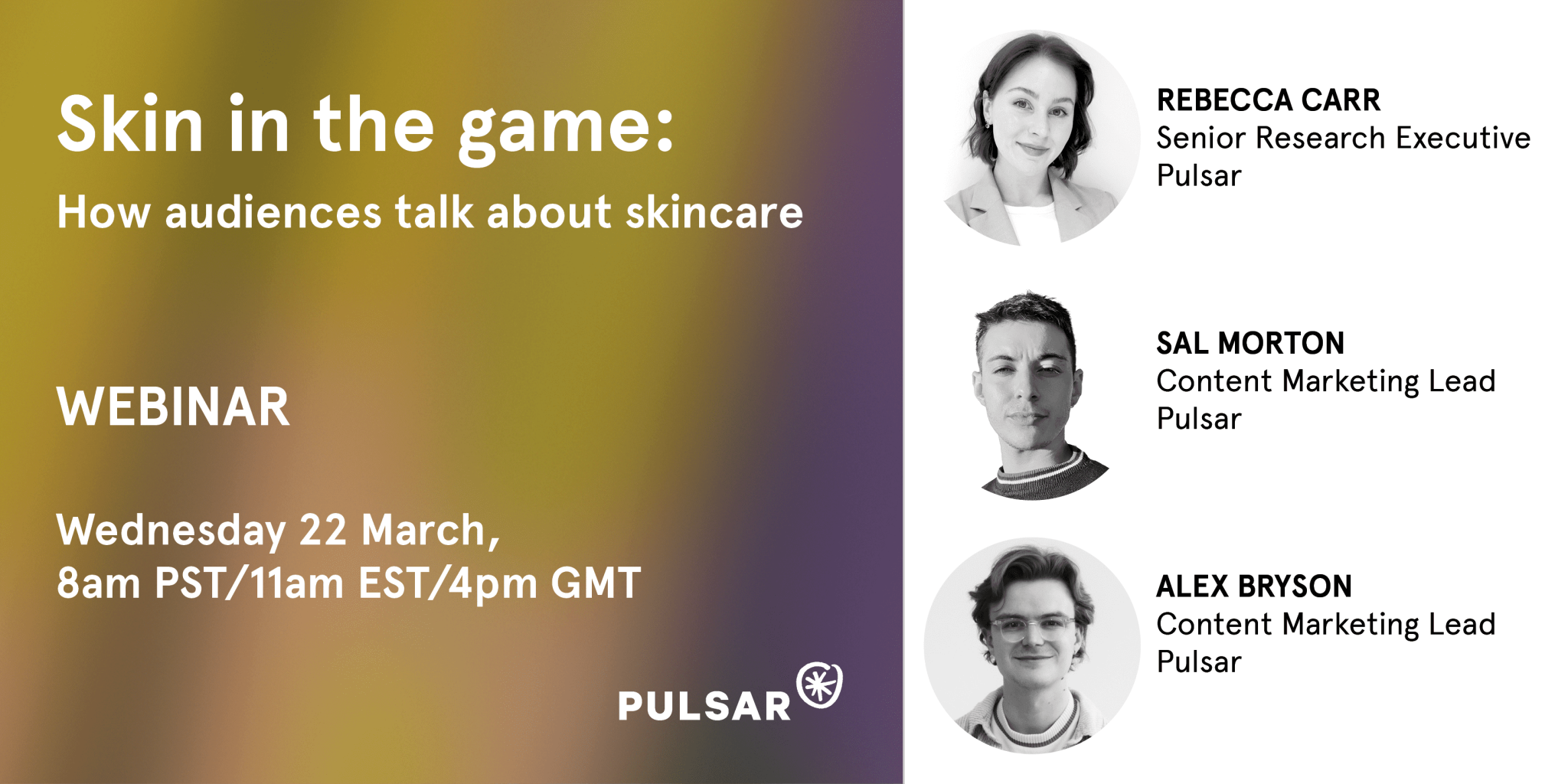 Skin in the game:
How audiences talk about skincare

WEBINAR

Wednesday 22 March,
8am PST/11am EST/4pm GMT

PULSAR

REBECCA CARR
Senior Research Executive
Pulsar

SAL MORTON
Content Marketing Lead
Pulsar

ALEX BRYSON
Content Marketing Lead
Pulsar